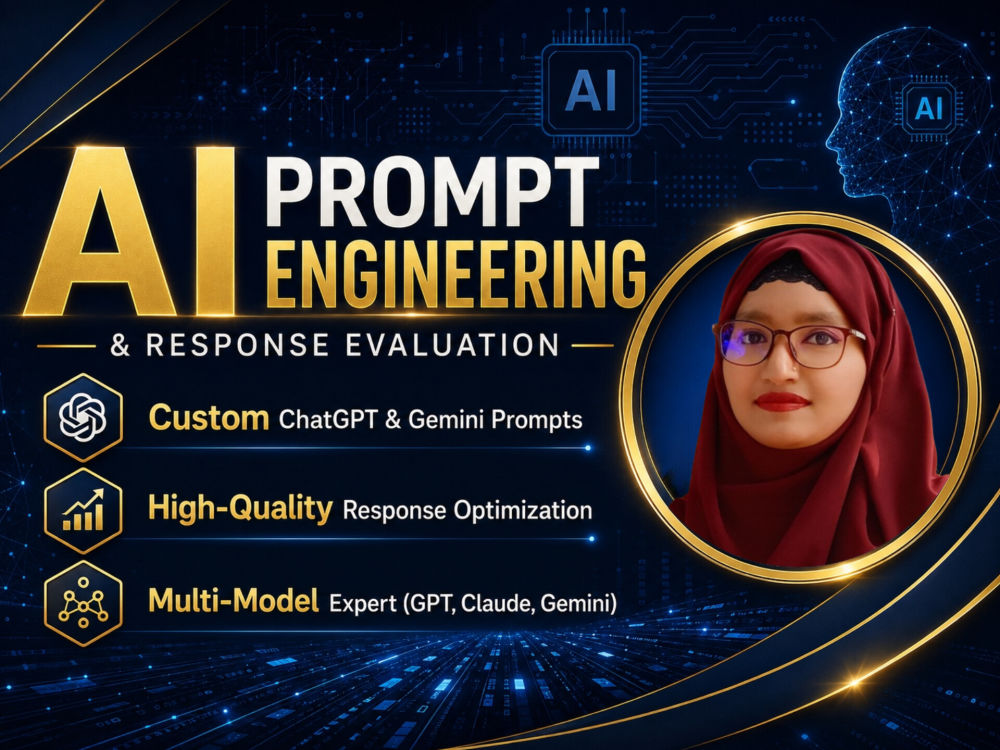 AI

AI

AI PROMPT ENGINEERING

& RESPONSE EVALUATION

Custom ChatGPT & Gemini Prompts

High-Quality Response Optimization

Multi-Model Expert (GPT, Claude, Gemini)